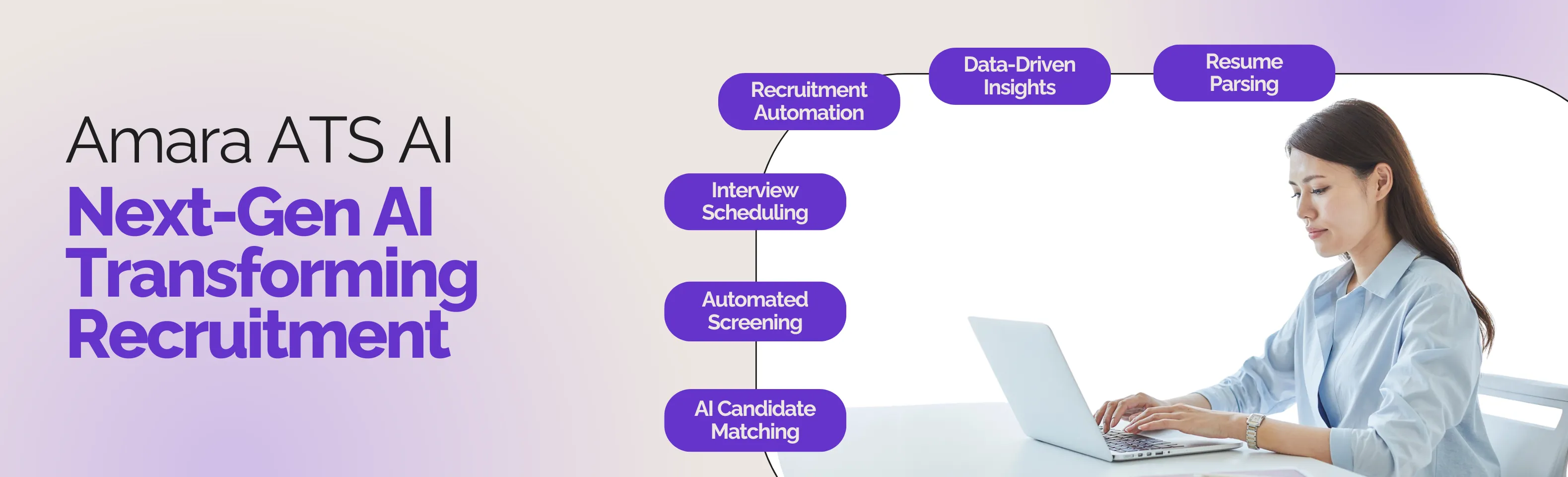 Amara ATS AI

Next-Gen AI Transforming Recruitment

Recruitment Automation

Data-Driven Insights

Resume Parsing

Interview Scheduling

Automated Screening

AI Candidate Matching